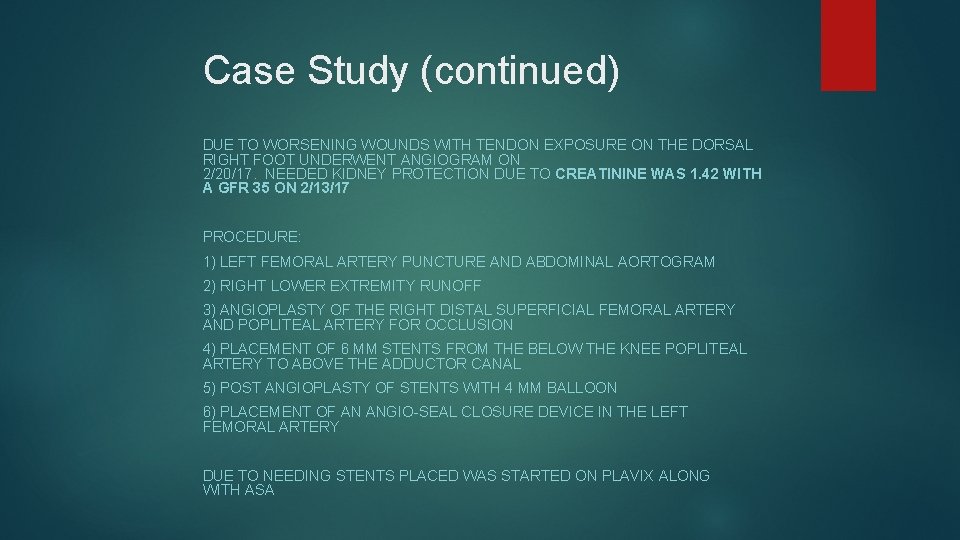 Case Study (continued)

DUE TO WORSENING WOUNDS WITH TENDON EXPOSURE ON THE DORSAL RIGHT FOOT UNDERWENT ANGIOGRAM ON 2/20/17. NEEDED KIDNEY PROTECTION DUE TO CREATININE WAS 1.42 WITH A GFR 35 ON 2/13/17

PROCEDURE:

1) LEFT FEMORAL ARTERY PUNCTURE AND ABDOMINAL AORTOGRAM

2) RIGHT LOWER EXTREMITY RUNOFF

3) ANGIOPLASTY OF THE RIGHT DISTAL SUPERFICIAL FEMORAL ARTERY AND POPLITEAL ARTERY FOR OCCLUSION

4) PLACEMENT OF 6 MM STENTS FROM THE BELOW THE KNEE POPLITEAL ARTERY TO ABOVE THE ADDUCTOR CANAL

5) POST ANGIOPLASTY OF STENTS WITH 4 MM BALLOON

6) PLACEMENT OF AN ANGIO-SEAL CLOSURE DEVICE IN THE LEFT FEMORAL ARTERY

DUE TO NEEDING STENTS PLACED WAS STARTED ON PLAVIX ALONG WITH ASA